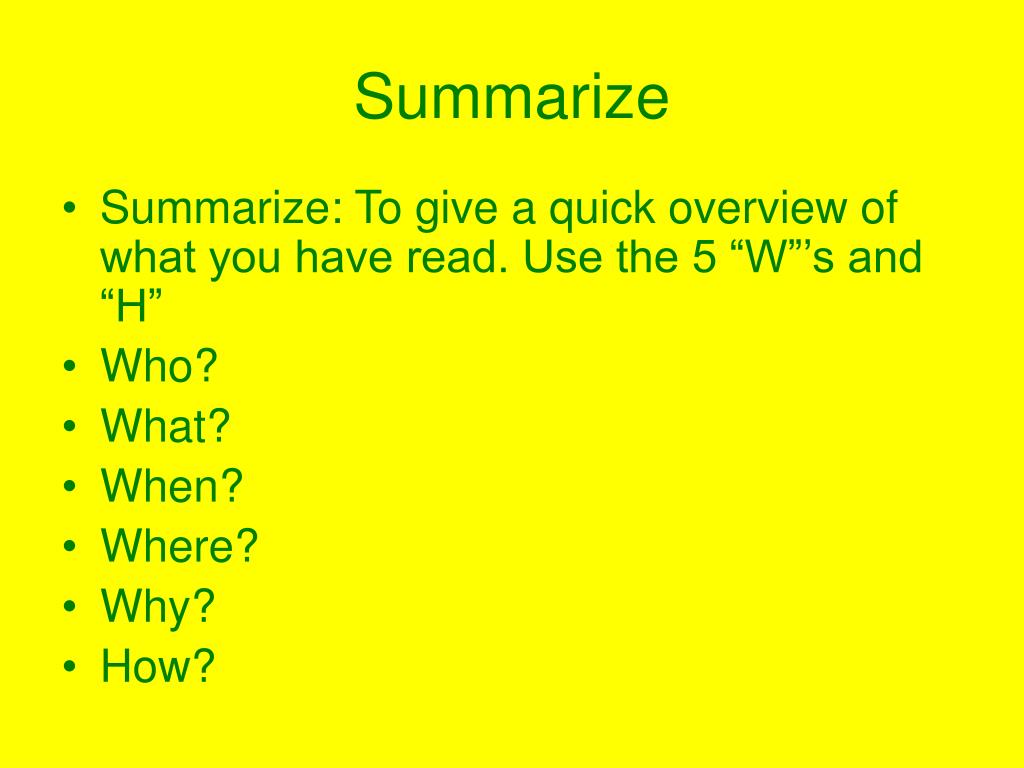 Summarize

• Summarize: To give a quick overview of what you have read. Use the 5 “W”’s and “H”
• Who?
• What?
• When?
• Where?
• Why?
• How?